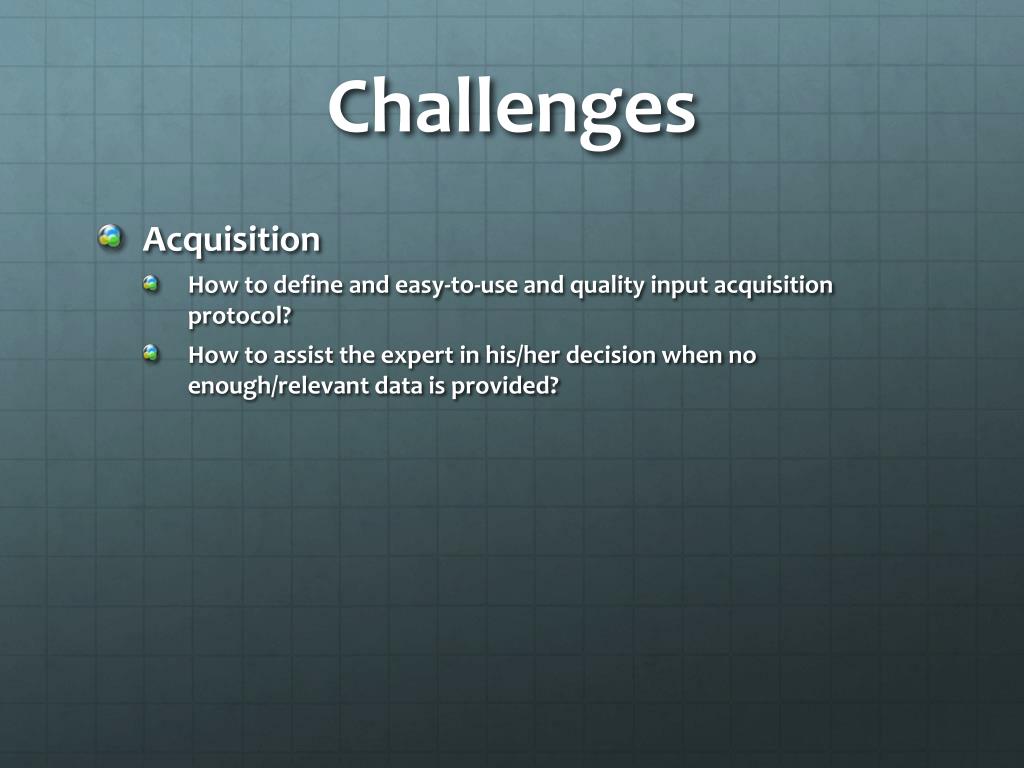 Challenges

Acquisition

How to define and easy-to-use and quality input acquisition protocol?

How to assist the expert in his/her decision when no enough/relevant data is provided?